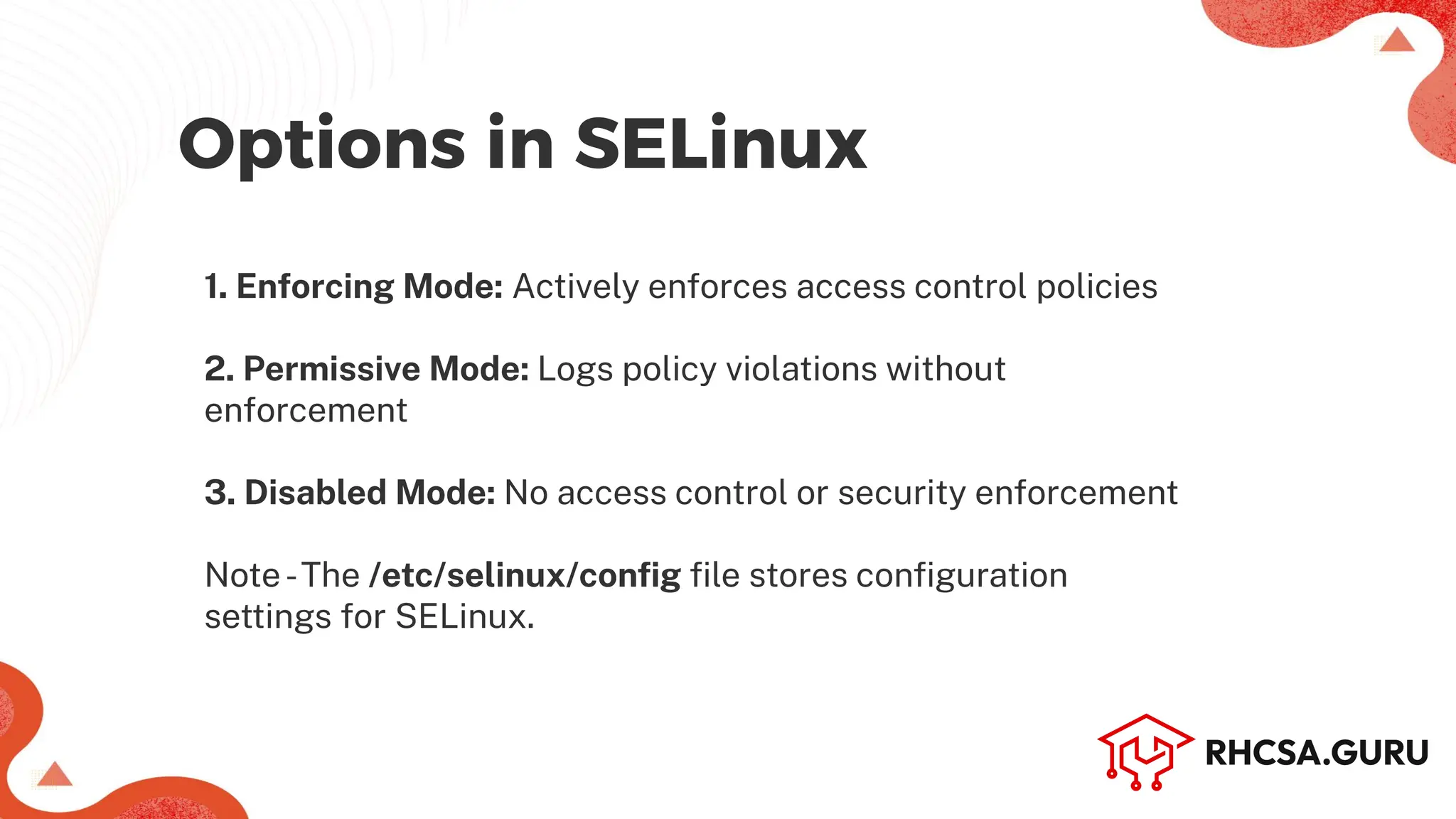 Options in SELinux

1. Enforcing Mode: Actively enforces access control policies

2. Permissive Mode: Logs policy violations without enforcement

3. Disabled Mode: No access control or security enforcement

Note - The /etc/selinux/config file stores configuration settings for SELinux.

RHCSA.GURU